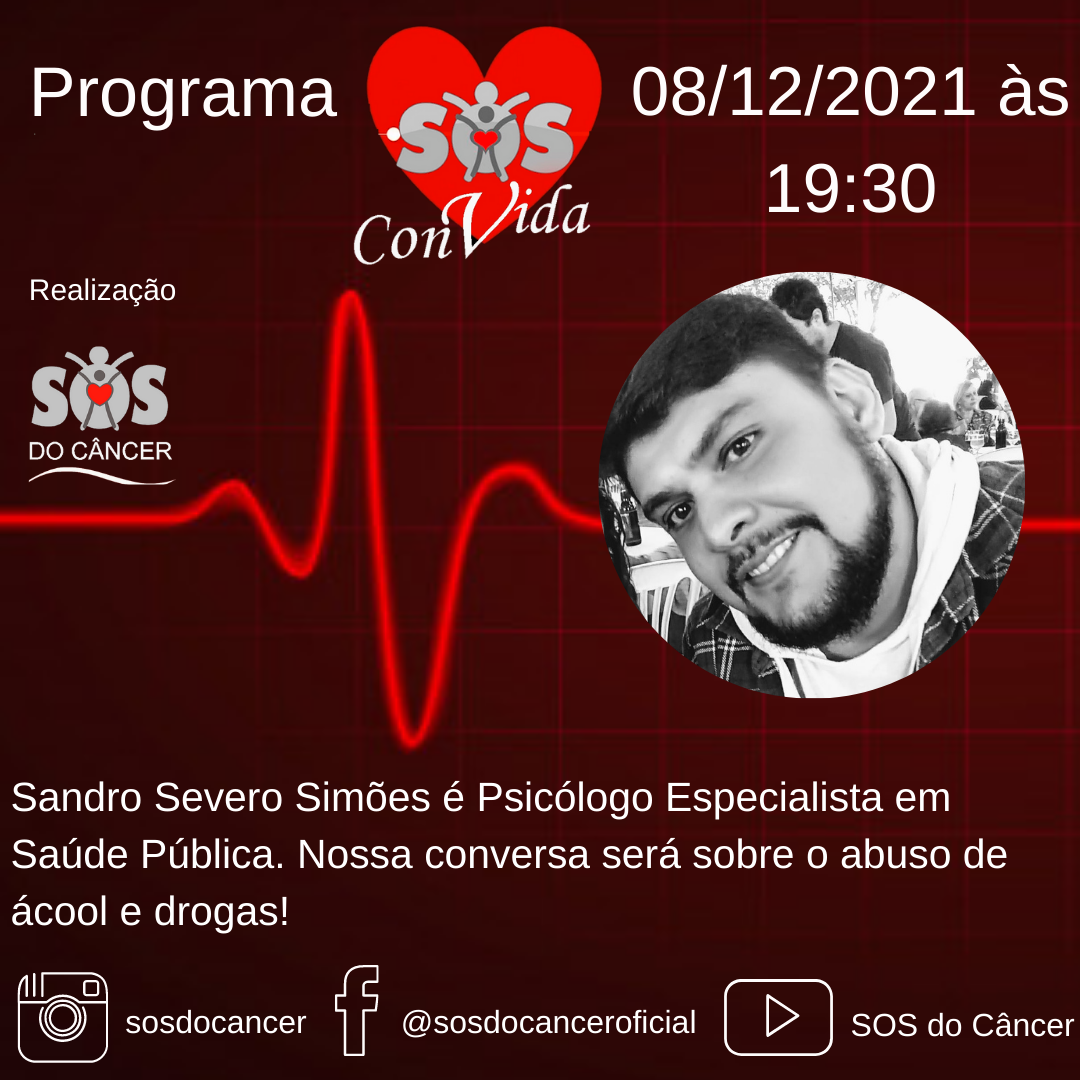 Programa SOS ConVida 08/12/2021 às 19:30

Realização

SOS DO CÂNCER

Sandro Severo Simões é Psicólogo Especialista em Saúde Pública. Nossa conversa será sobre o abuso de ácool e drogas!

sosdocancer @sosdocanceroficial SOS do Câncer